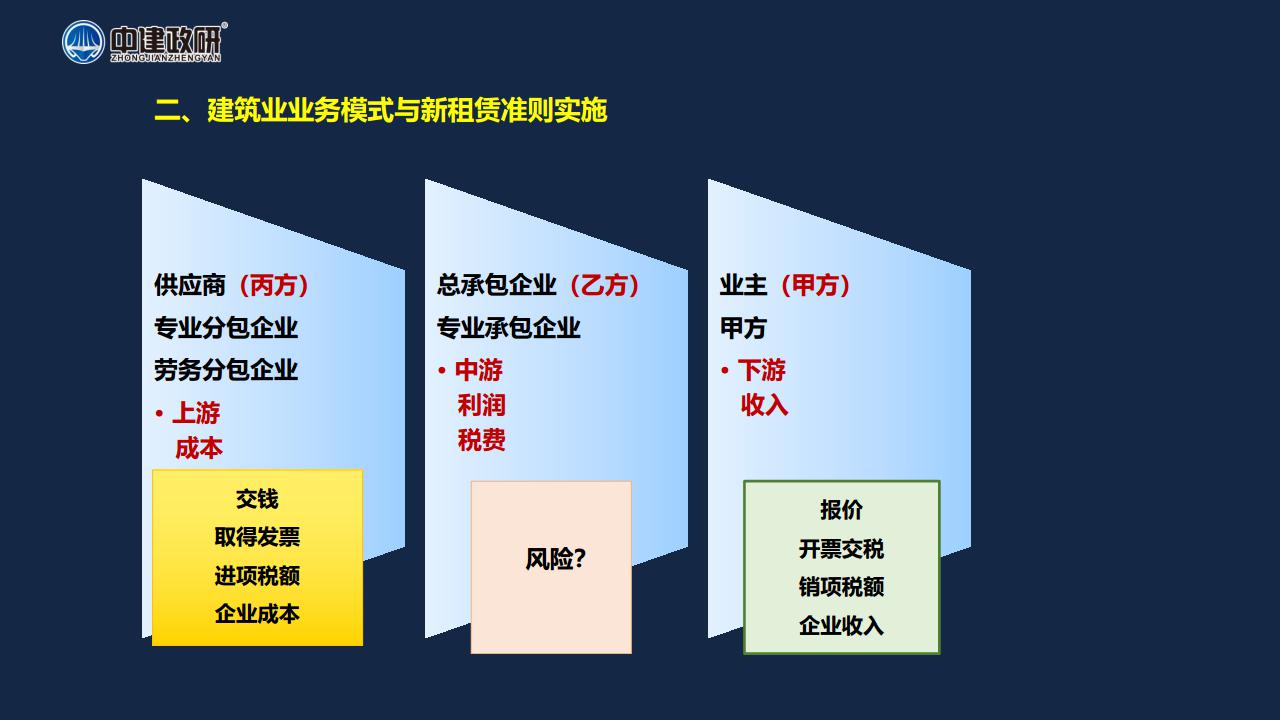 中建政研®
ZHONGJIANZHENGYAN

二、建筑业业务模式与新租赁准则实施

供应商（丙方）
专业分包企业
劳务分包企业
• 上游
成本

交钱
取得发票
进项税额
企业成本

总承包企业（乙方）
专业承包企业
• 中游
利润
税费

风险?

业主（甲方）
甲方
• 下游
收入

报价
开票交税
销项税额
企业收入